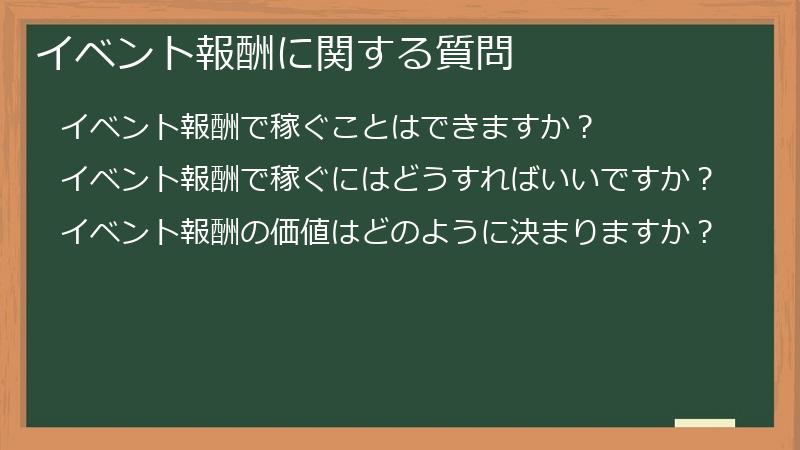 イベント報酬に関する質問

イベント報酬で稼ぐことはできますか？

イベント報酬で稼ぐにはどうすればいいですか？

イベント報酬の価値はどのように決まりますか？